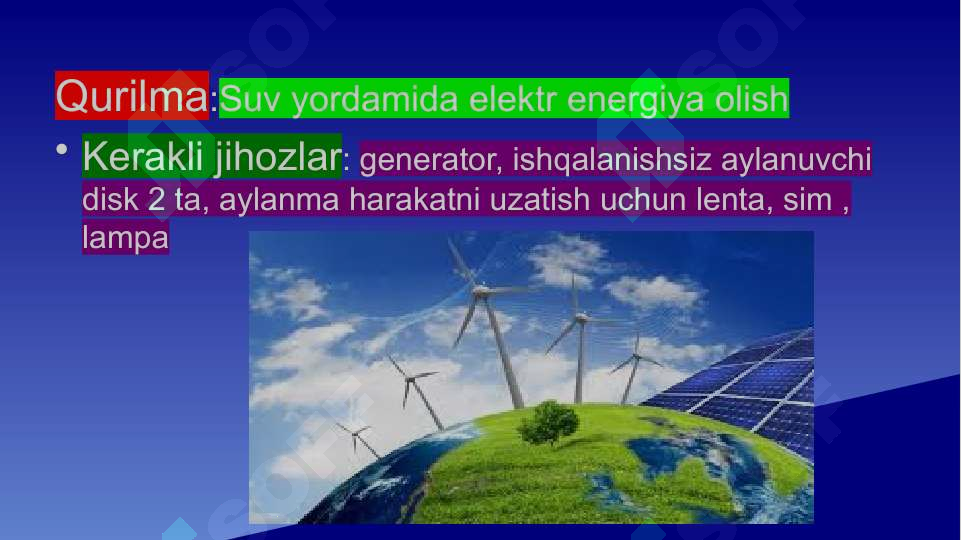 Qurilma:Suv yordamida elektr energiya olish

• Kerakli jihozlar: generator, ishqalanishsiz aylanuvchi disk 2 ta, aylanma harakatni uzatish uchun lenta, sim , lampa